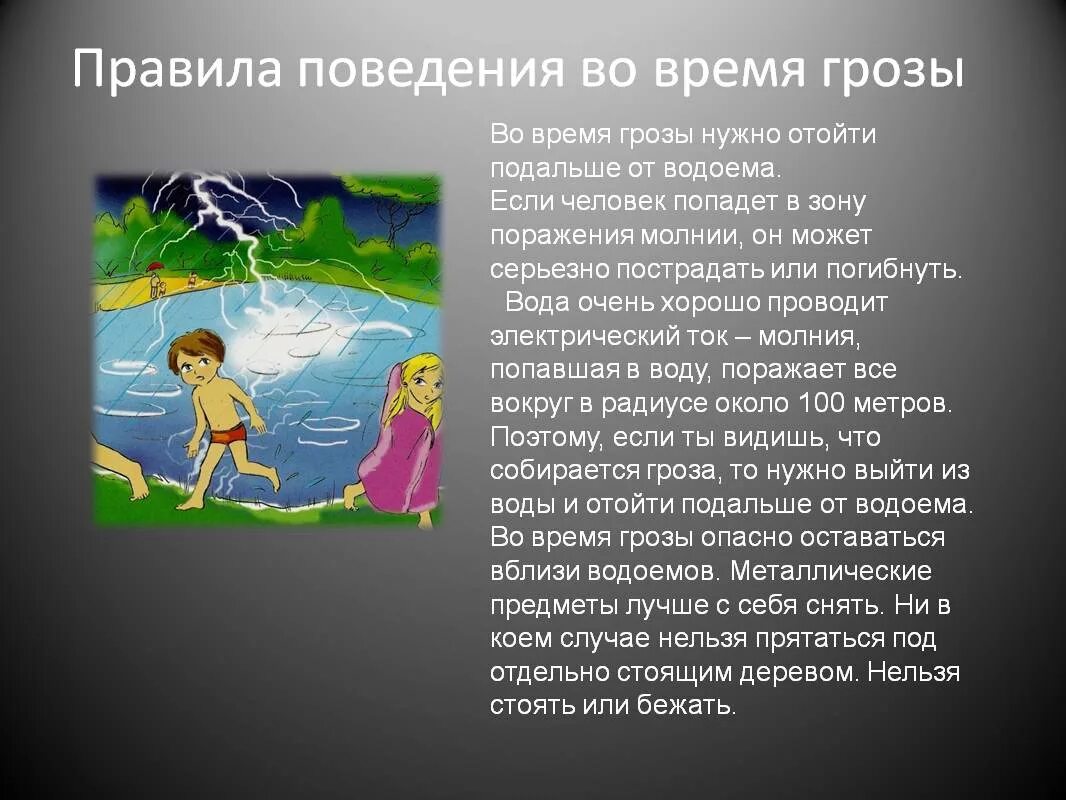 Правила поведения во время грозы

Во время грозы нужно отойти подальше от водоема.
Если человек попадет в зону поражения молнии, он может серьезно пострадать или погибнуть.
Вода очень хорошо проводит электрический ток – молния, попавшая в воду, поражает все вокруг в радиусе около 100 метров. Поэтому, если ты видишь, что собирается гроза, то нужно выйти из воды и отойти подальше от водоема. Во время грозы опасно оставаться вблизи водоемов. Металлические предметы лучше с себя снять. Ни в коем случае нельзя прятаться под отдельно стоящим деревом. Нельзя стоять или бежать.